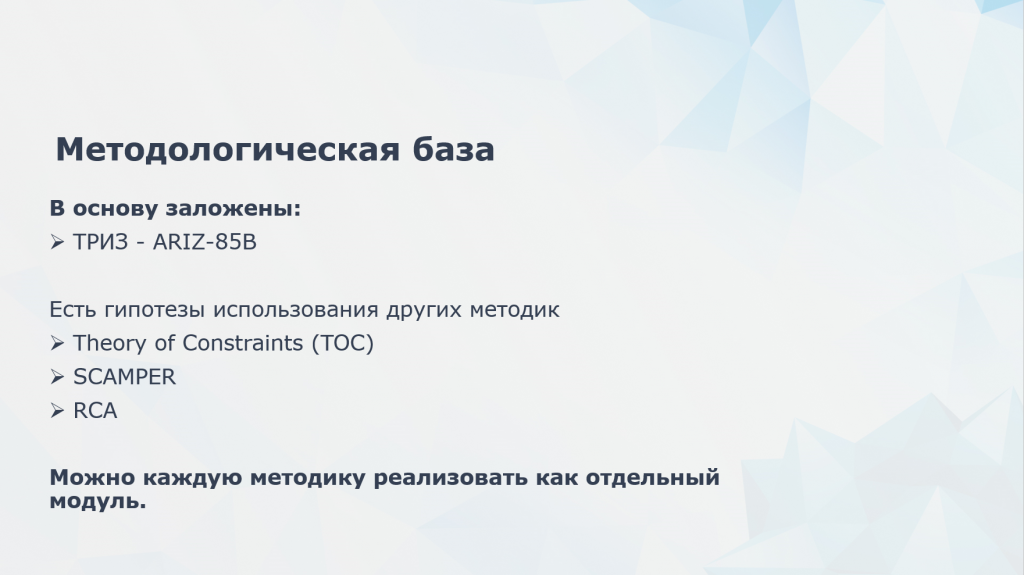 Методологическая база

В основу заложены:
➢ ТРИЗ - ARIZ-85B

Есть гипотезы использования других методик
➢ Theory of Constraints (TOC)
➢ SCAMPER
➢ RCA

Можно каждую методику реализовать как отдельный модуль.